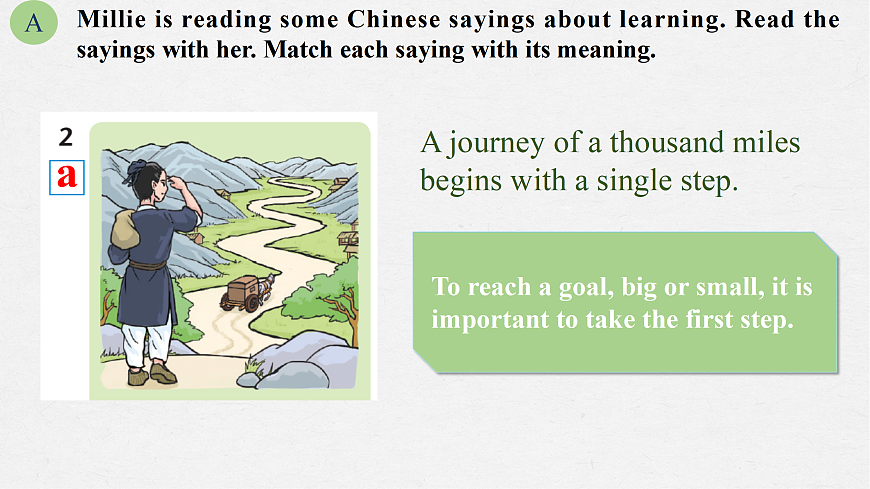 A Millie is reading some Chinese sayings about learning. Read the sayings with her. Match each saying with its meaning.

2
a

A journey of a thousand miles begins with a single step.

To reach a goal, big or small, it is important to take the first step.